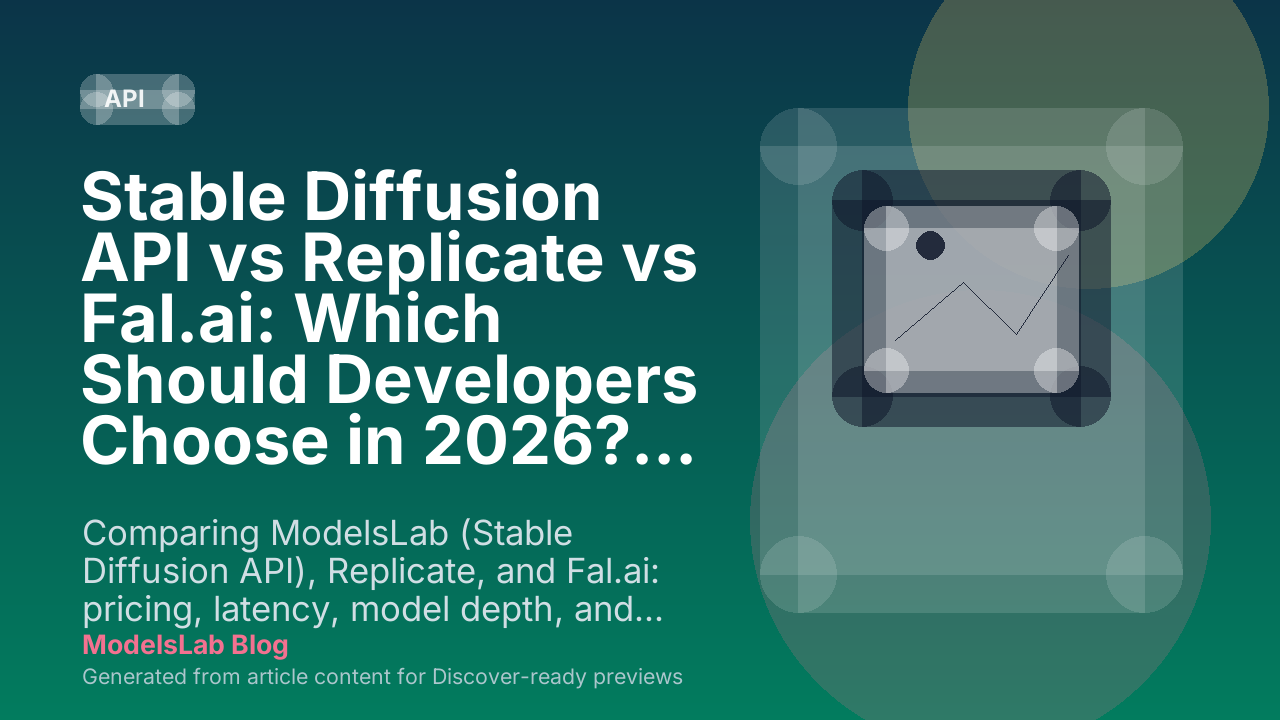 API

Stable Diffusion API vs Replicate vs Fal.ai: Which Should Developers Choose in 2026?...

Comparing ModelsLab (Stable Diffusion API), Replicate, and Fal.ai: pricing, latency, model depth, and...

ModelsLab Blog

Generated from article content for Discover-ready previews